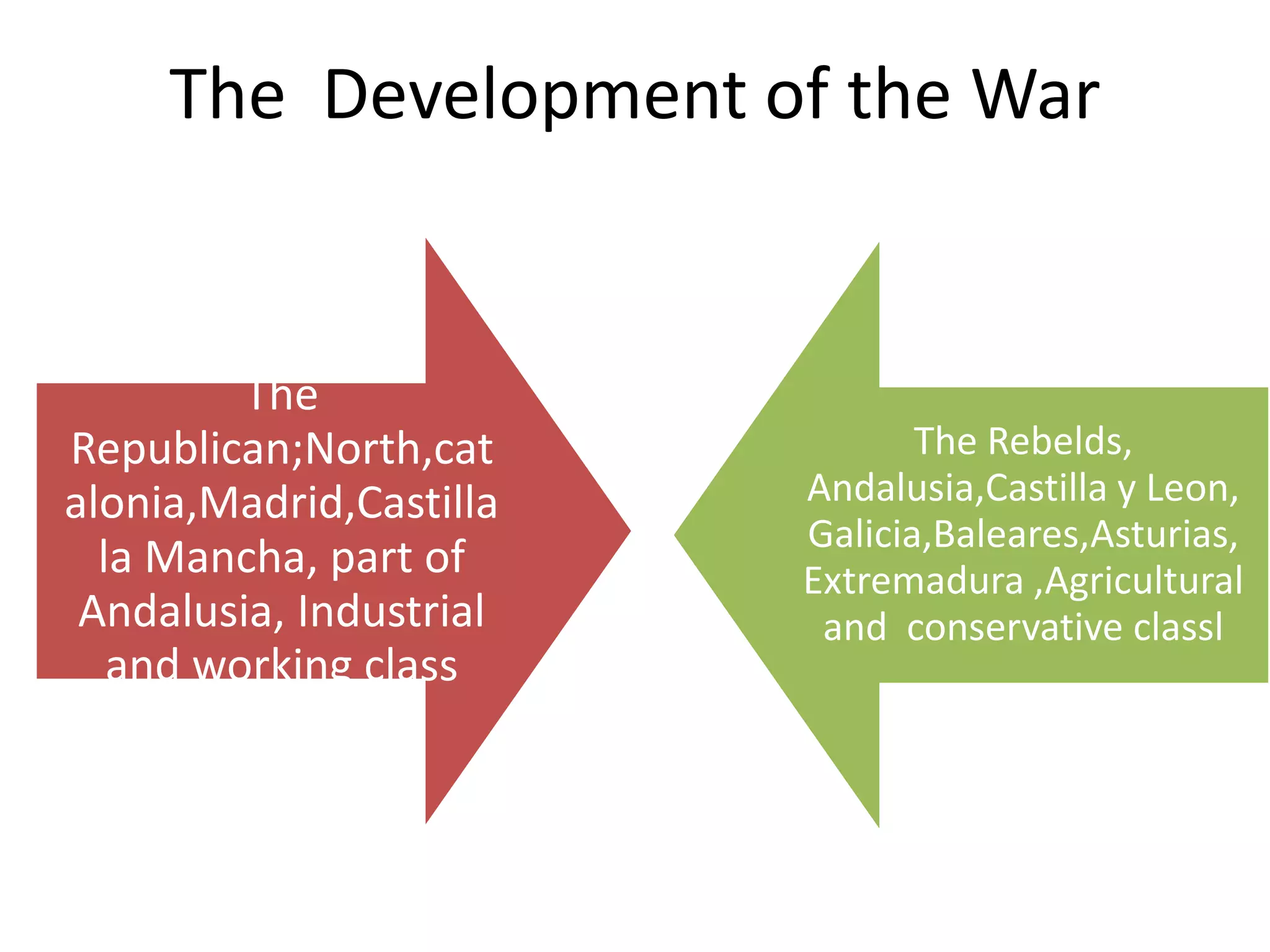 The Development of the War

The Republican;North,catalonia,Madrid,Castilla la Mancha, part of Andalusia, Industrial and working class

The Rebelds, Andalusia,Castilla y Leon, Galicia,Baleares,Asturias, Extremadura ,Agricultural and conservative classl